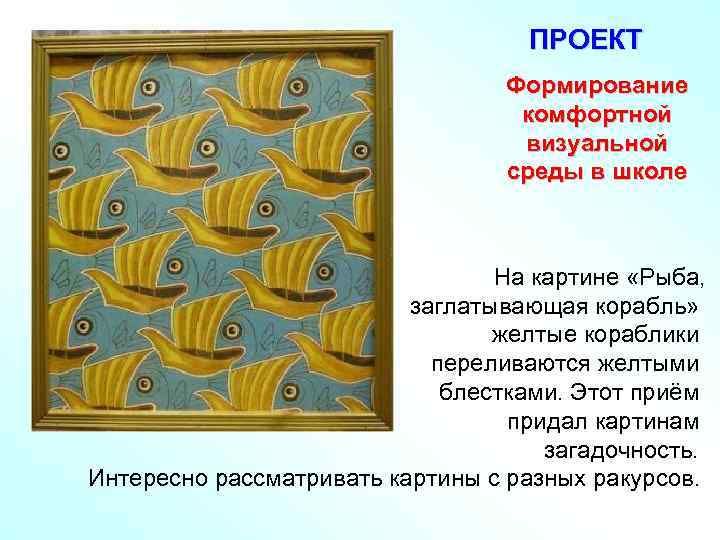 ПРОЕКТ

Формирование комфортной визуальной среды в школе

На картине «Рыба, заглатывающая корабль» желтые кораблики переливаются желтыми блестками. Этот приём придал картинам загадочность. Интересно рассматривать картины с разных ракурсов.